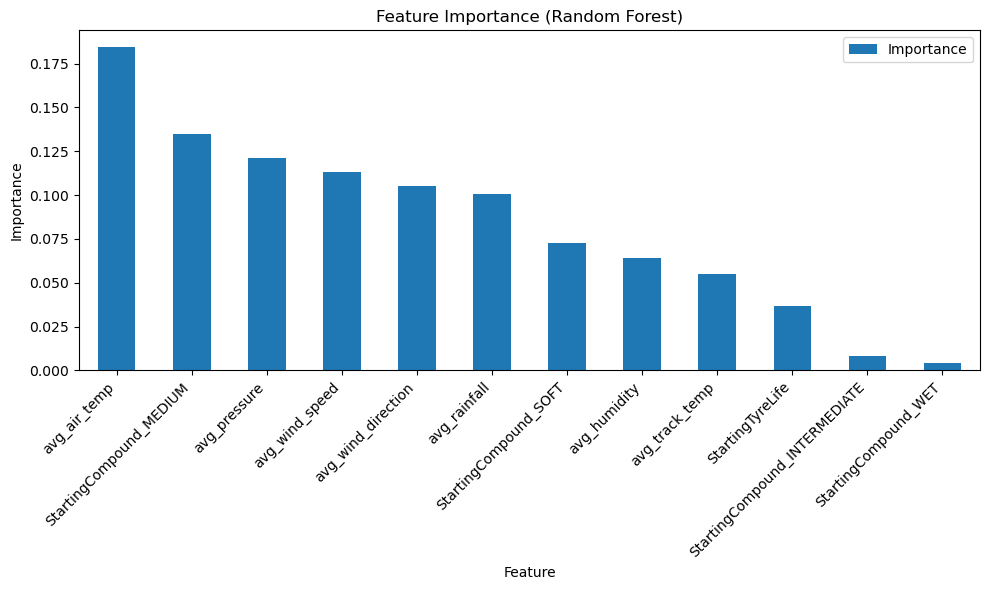 Feature Importance (Random Forest)

Importance

Importance

0.175
0.150
0.125
0.100
0.075
0.050
0.025
0.000

avg_air_temp
StartingCompound_MEDIUM
avg_pressure
avg_wind_speed
avg_wind_direction
avg_rainfall
StartingCompound_SOFT
avg_humidity
avg_track_temp
StartingTyreLife
StartingCompound_INTERMEDIATE
StartingCompound_WET

Feature